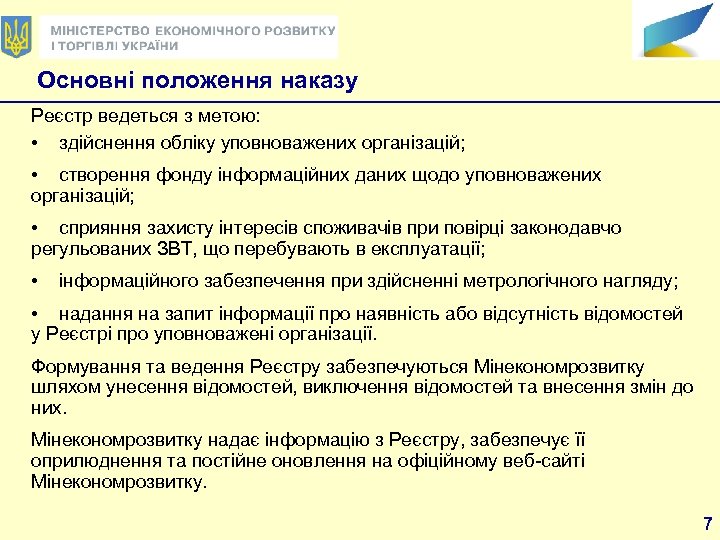 МІНІСТЕРСТВО ЕКОНОМІЧНОГО РОЗВИТКУ І ТОРГІВЛІ УКРАЇНИ

Основні положення наказу

Реєстр ведеться з метою:

• здійснення обліку уповноважених організацій;

• створення фонду інформаційних даних щодо уповноважених організацій;

• сприяння захисту інтересів споживачів при повірці законодавчо регульованих ЗВТ, що перебувають в експлуатації;

• інформаційного забезпечення при здійсненні метрологічного нагляду;

• надання на запит інформації про наявність або відсутність відомостей у Реєстрі про уповноважені організації.

Формування та ведення Реєстру забезпечуються Мінекономрозвитку шляхом унесення відомостей, виключення відомостей та внесення змін до них.

Мінекономрозвитку надає інформацію з Реєстру, забезпечує її оприлюднення та постійне оновлення на офіційному веб-сайті Мінекономрозвитку.

7